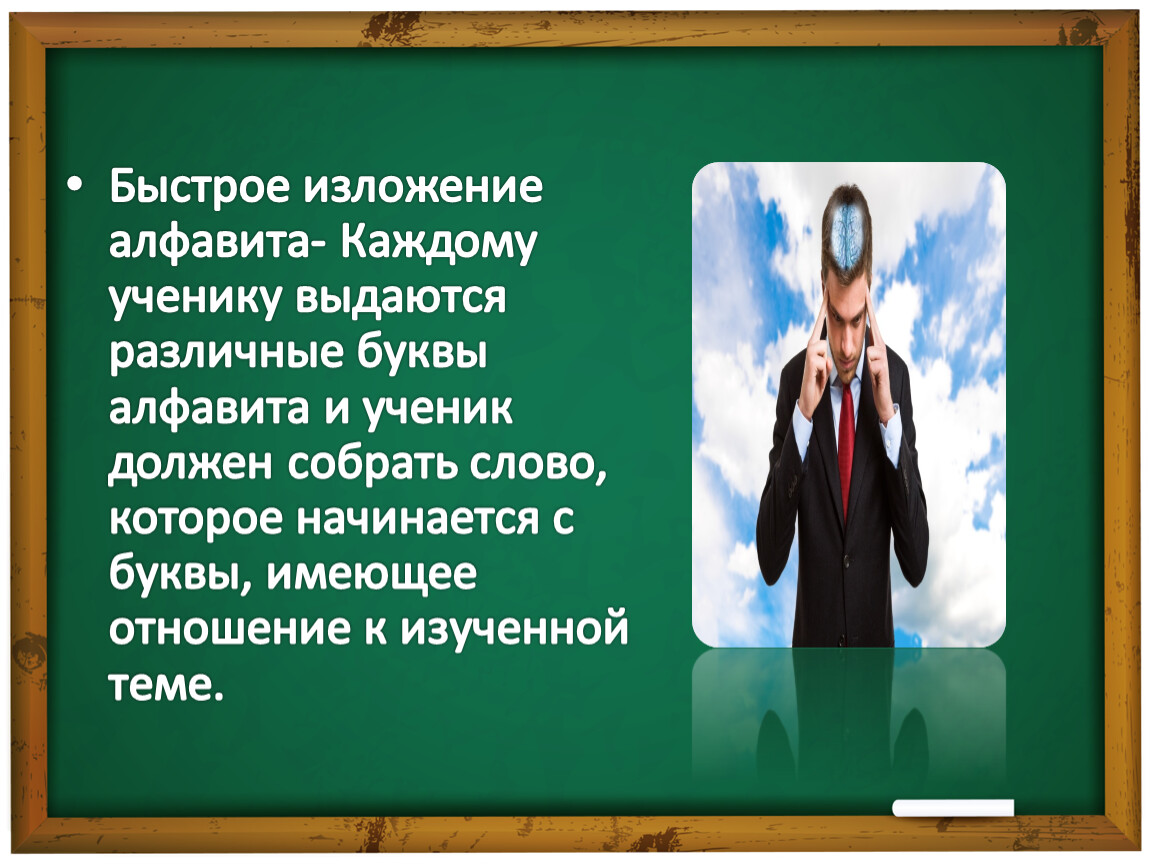 • Быстрое изложение алфавита- Каждому ученику выдаются различные буквы алфавита и ученик должен собрать слово, которое начинается с буквы, имеющее отношение к изученной теме.